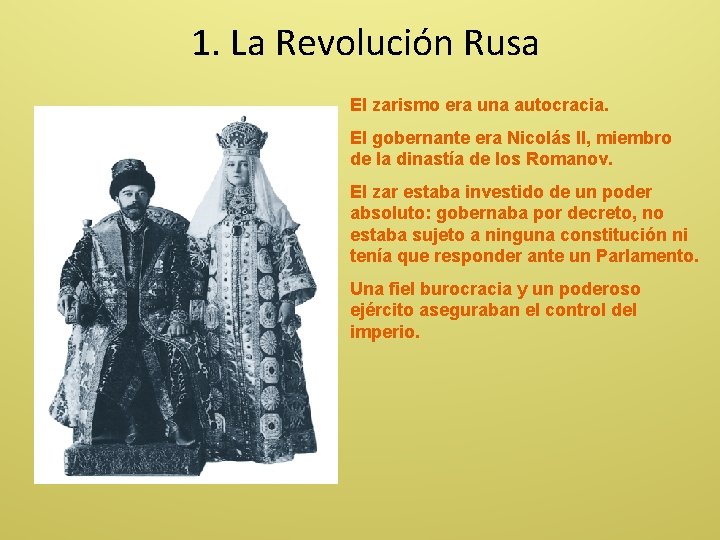 1. La Revolución Rusa

El zarismo era una autocracia.

El gobernante era Nicolás II, miembro de la dinastía de los Romanov.

El zar estaba investido de un poder absoluto: gobernaba por decreto, no estaba sujeto a ninguna constitución ni tenía que responder ante un Parlamento.

Una fiel burocracia y un poderoso ejército aseguraban el control del imperio.